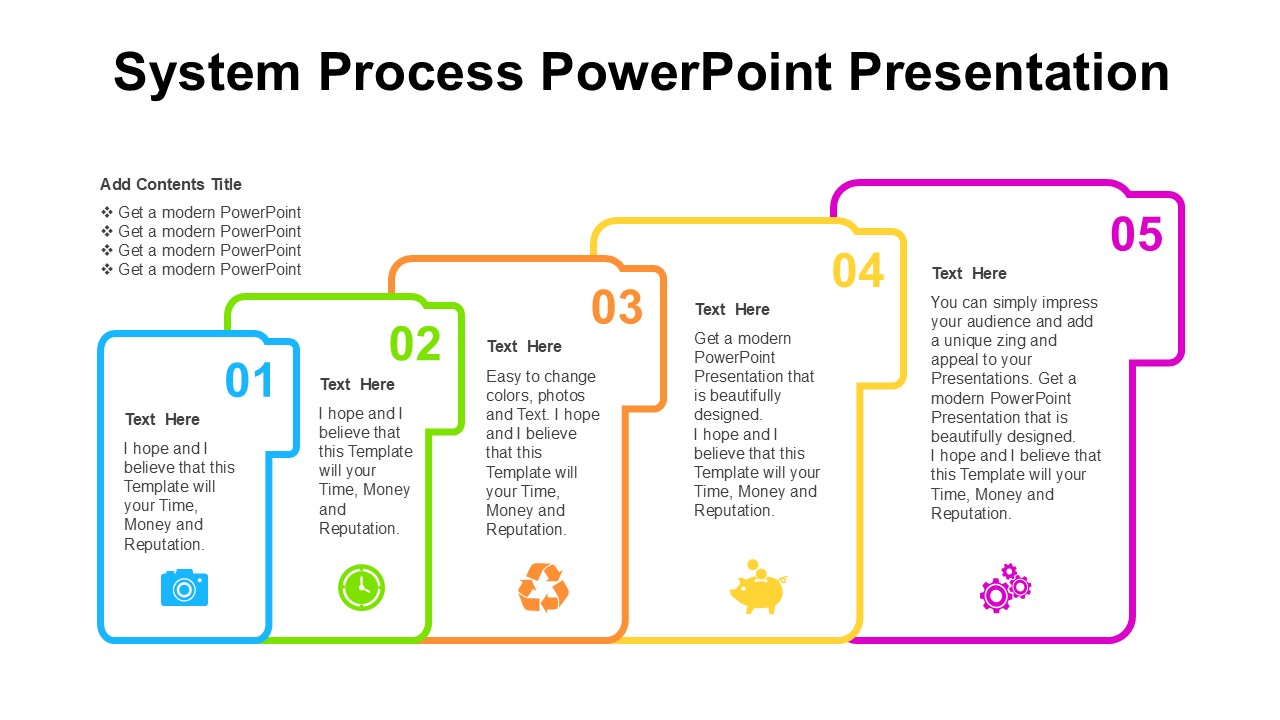 System Process PowerPoint Presentation

Add Contents Title

❖ Get a modern PowerPoint
❖ Get a modern PowerPoint
❖ Get a modern PowerPoint
❖ Get a modern PowerPoint

01

Text Here

I hope and I believe that this Template will your Time, Money and Reputation.

02

Text Here

I hope and I believe that this Template will your Time, Money and Reputation.

03

Text Here

Easy to change colors, photos and Text. I hope and I believe that this Template will your Time, Money and Reputation.

04

Text Here

Get a modern PowerPoint Presentation that is beautifully designed.
I hope and I believe that this Template will your Time, Money and Reputation.

05

Text Here

You can simply impress your audience and add a unique zing and appeal to your Presentations. Get a modern PowerPoint Presentation that is beautifully designed.
I hope and I believe that this Template will your Time, Money and Reputation.